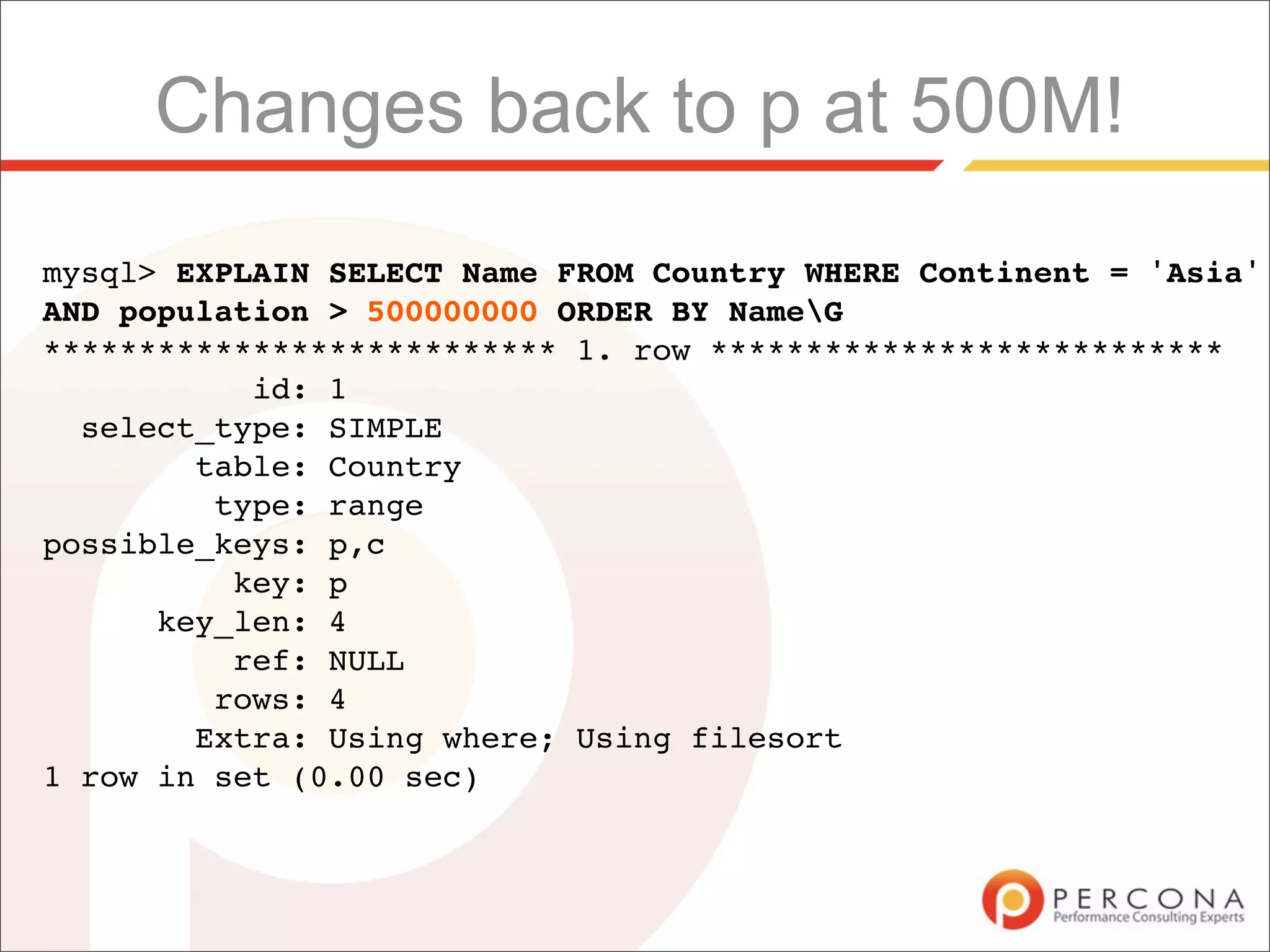 Changes back to p at 500M!

mysql> EXPLAIN SELECT Name FROM Country WHERE Continent = 'Asia' AND population > 500000000 ORDER BY Name\G
*************************** 1. row ***************************
           id: 1
  select_type: SIMPLE
        table: Country
         type: range
possible_keys: p,c
          key: p
      key_len: 4
          ref: NULL
         rows: 4
        Extra: Using where; Using filesort
1 row in set (0.00 sec)

PERCONA
Performance Consulting Experts